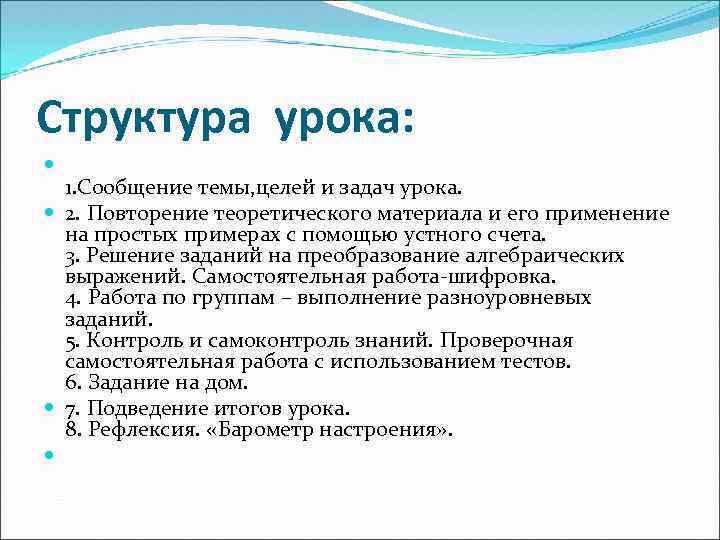 Структура урока:

1.Сообщение темы,целей и задач урока.

2. Повторение теоретического материала и его применение на простых примерах с помощью устного счета.
3. Решение заданий на преобразование алгебраических выражений. Самостоятельная работа-шифровка.
4. Работа по группам – выполнение разноуровневых заданий.
5. Контроль и самоконтроль знаний. Проверочная самостоятельная работа с использованием тестов.
6. Задание на дом.

7. Подведение итогов урока.
8. Рефлексия. «Барометр настроения».